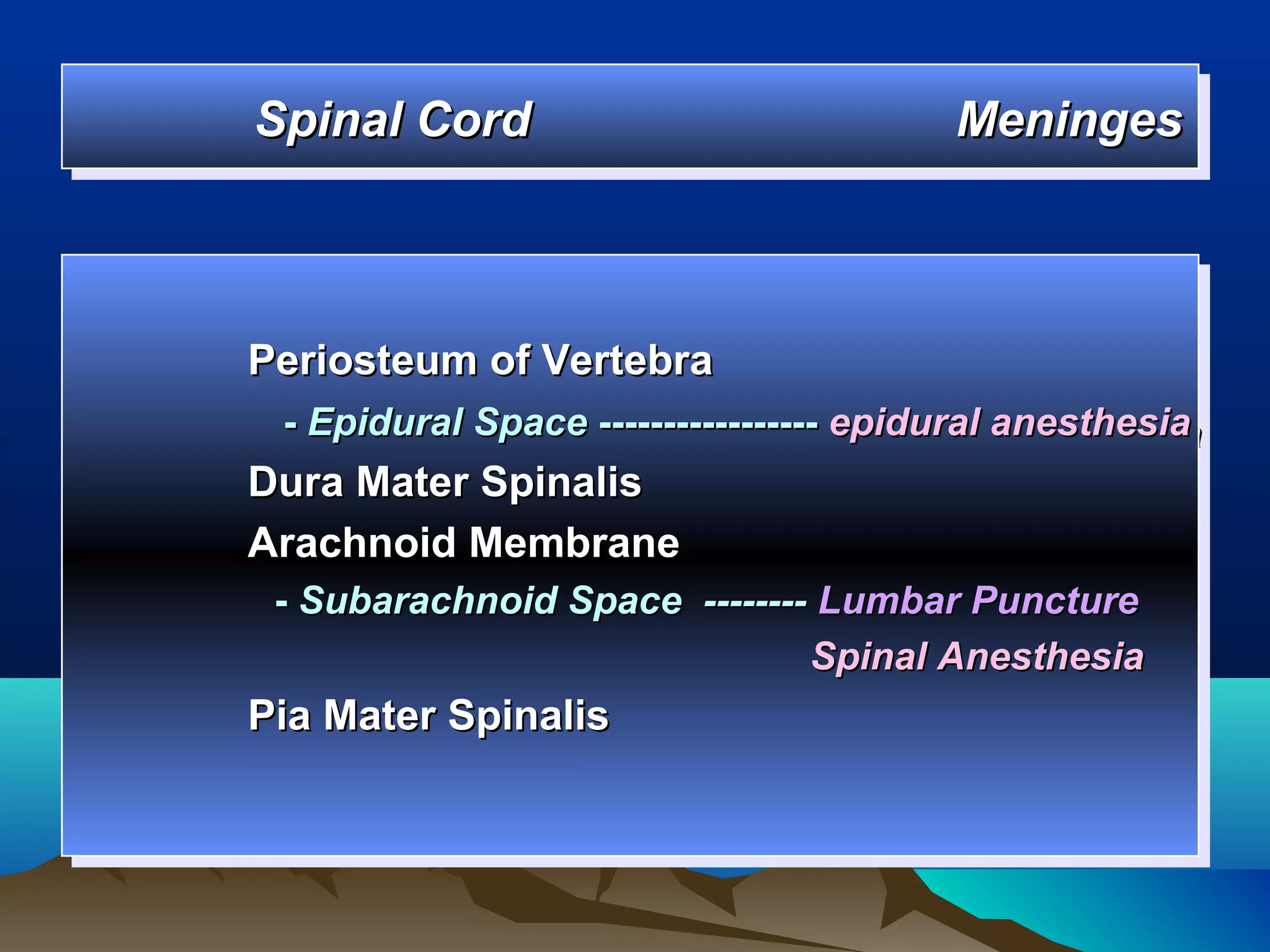 Spinal Cord Meninges

Periosteum of Vertebra

- Epidural Space ----------------- epidural anesthesia

Dura Mater Spinalis

Arachnoid Membrane

- Subarachnoid Space -------- Lumbar Puncture

Spinal Anesthesia

Pia Mater Spinalis